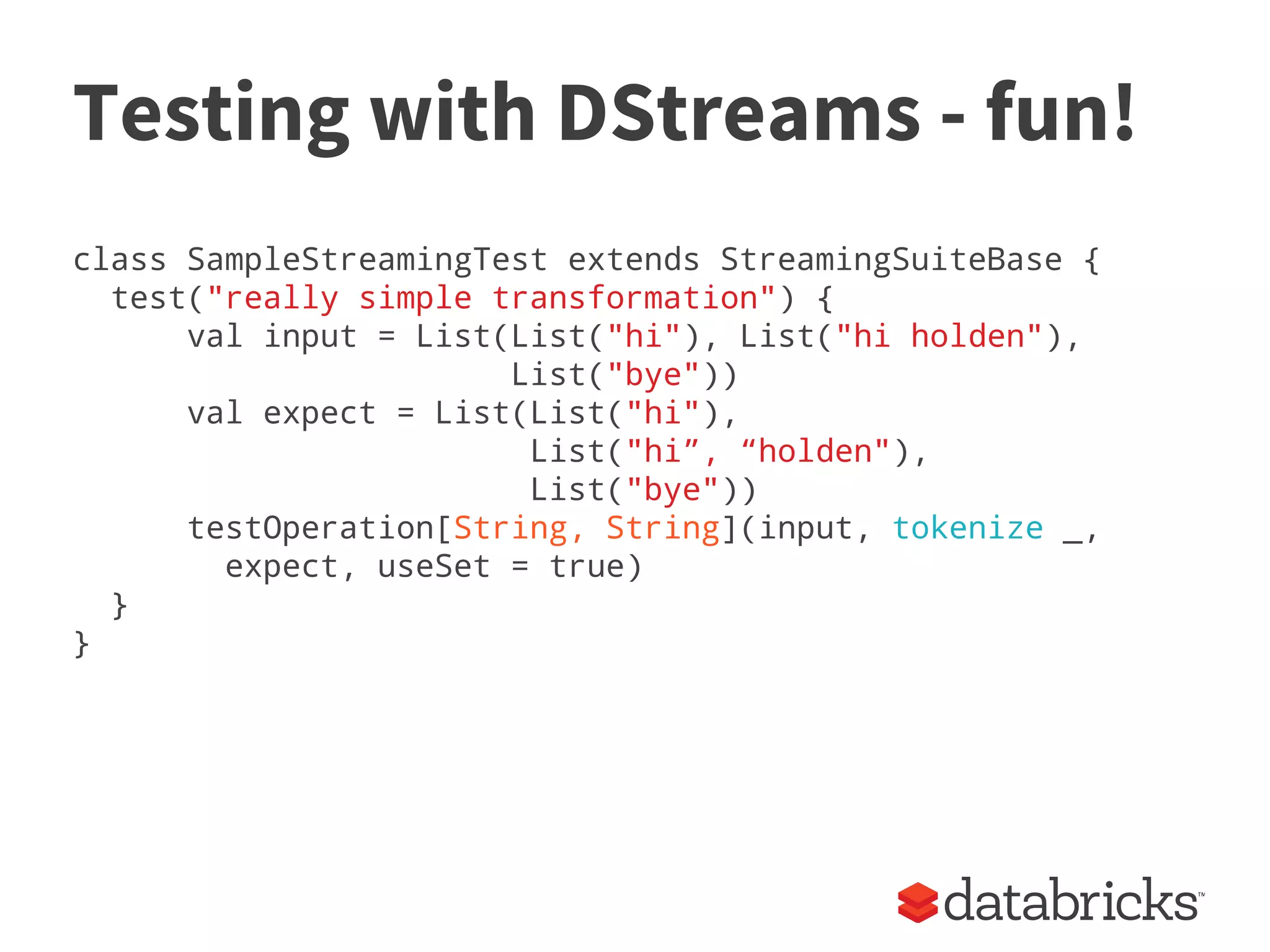 Testing with DStreams - fun!

class SampleStreamingTest extends StreamingSuiteBase {
  test("really simple transformation") {
      val input = List(List("hi"), List("hi holden"),
                       List("bye"))
      val expect = List(List("hi"),
                        List("hi”, “holden"),
                        List("bye"))
      testOperation[String, String](input, tokenize _,
        expect, useSet = true)
  }
}

databricks™